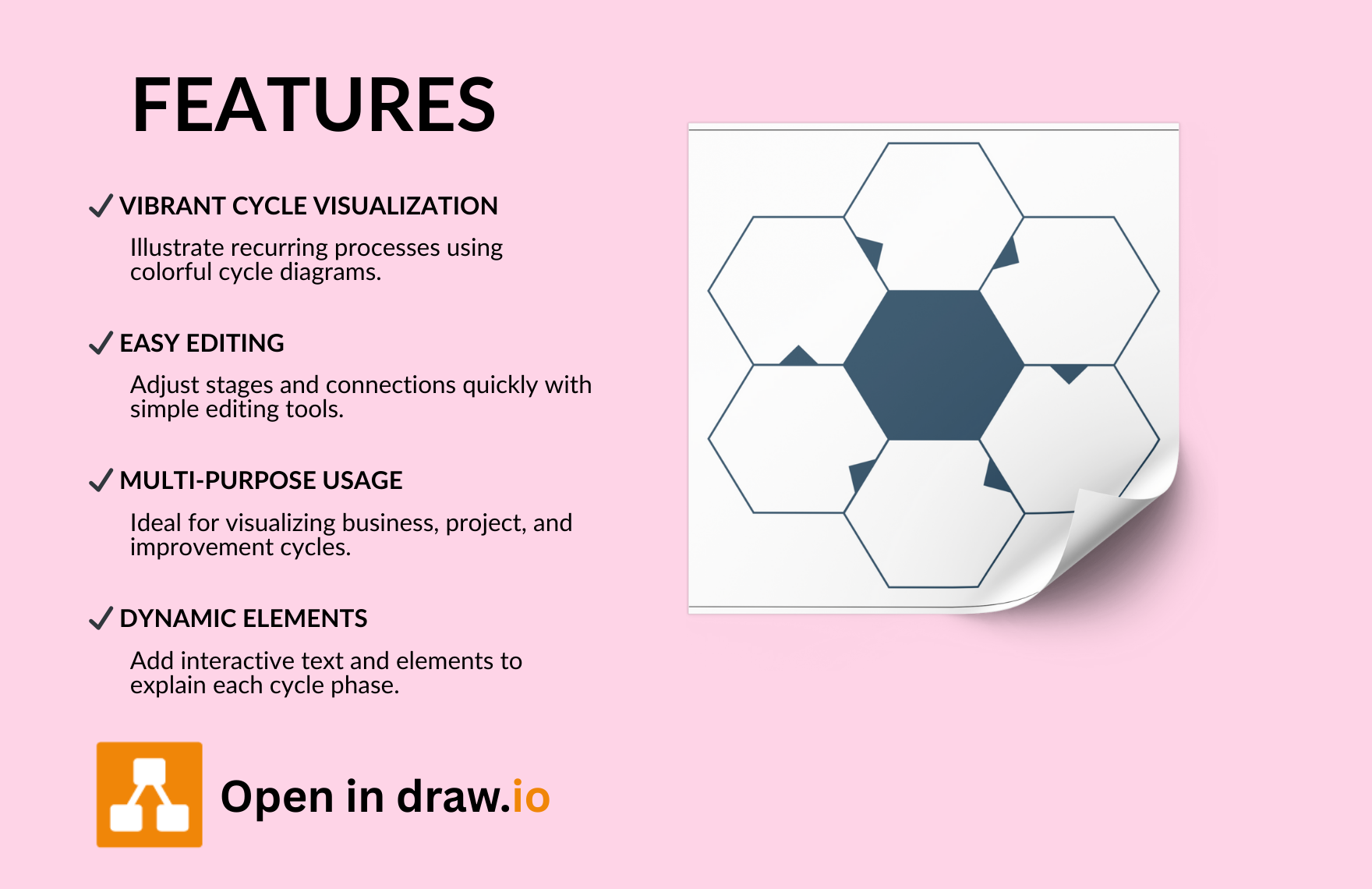 FEATURES

✓ VIBRANT CYCLE VISUALIZATION

Illustrate recurring processes using colorful cycle diagrams.

✓ EASY EDITING

Adjust stages and connections quickly with simple editing tools.

✓ MULTI-PURPOSE USAGE

Ideal for visualizing business, project, and improvement cycles.

✓ DYNAMIC ELEMENTS

Add interactive text and elements to explain each cycle phase.

Open in draw.io